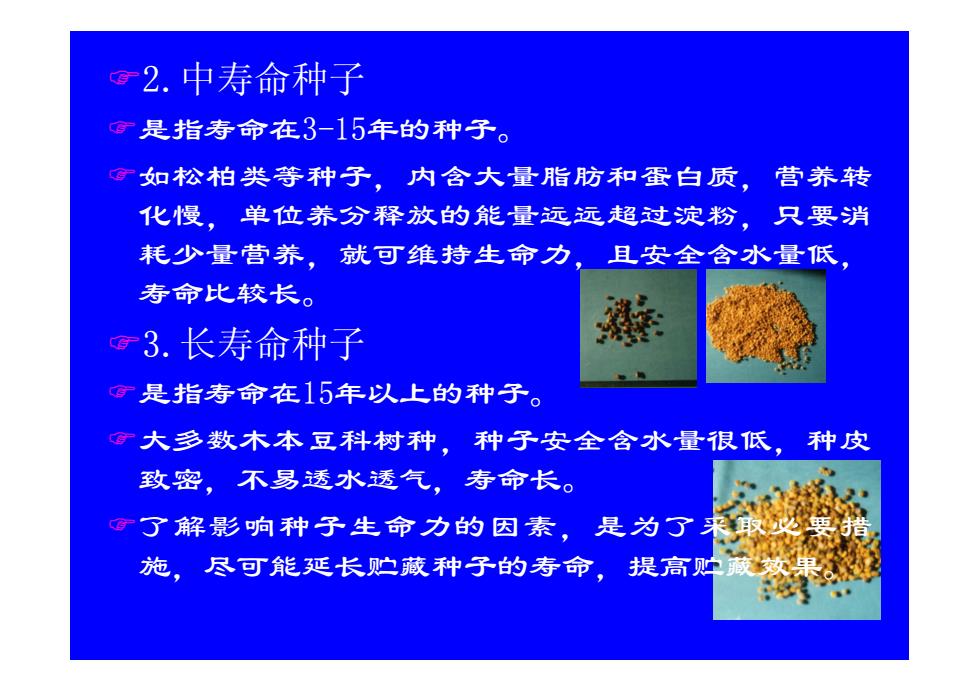 ☞2. 中寿命种子

☞是指寿命在3-15年的种子。

☞如松柏类等种子，内含大量脂肪和蛋白质，营养转化慢，单位养分释放的能量远远超过淀粉，只要消耗少量营养，就可维持生命力，且安全含水量低，寿命比较长。

☞3. 长寿命种子

☞是指寿命在15年以上的种子。

☞大多数木本豆科树种，种子安全含水量很低，种皮致密，不易透水透气，寿命长。

☞了解影响种子生命力的因素，是为了采取必要措施，尽可能延长贮藏种子的寿命，提高贮藏效果。